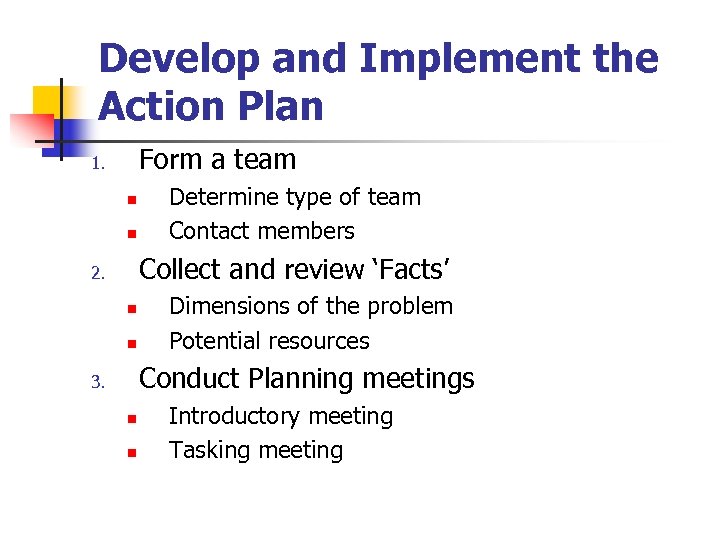 Develop and Implement the Action Plan

1. Form a team
   - Determine type of team
   - Contact members
2. Collect and review ‘Facts’
   - Dimensions of the problem
   - Potential resources
3. Conduct Planning meetings
   - Introductory meeting
   - Tasking meeting